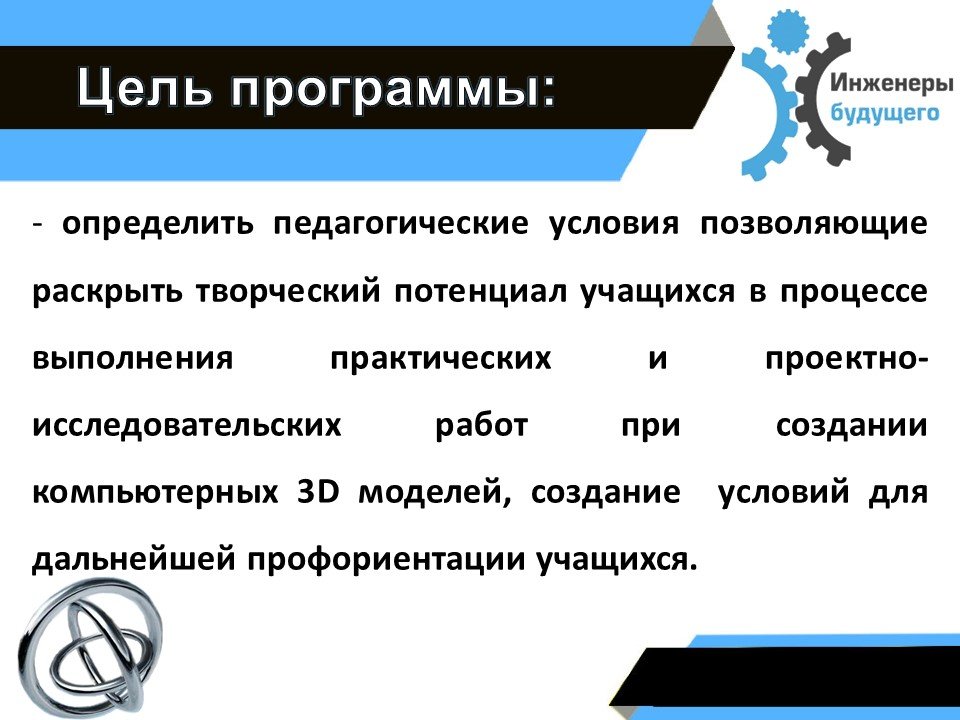 Цель программы:

Инженеры будущего

- определить педагогические условия позволяющие раскрыть творческий потенциал учащихся в процессе выполнения практических и проектно-исследовательских работ при создании компьютерных 3D моделей, создание условий для дальнейшей профориентации учащихся.